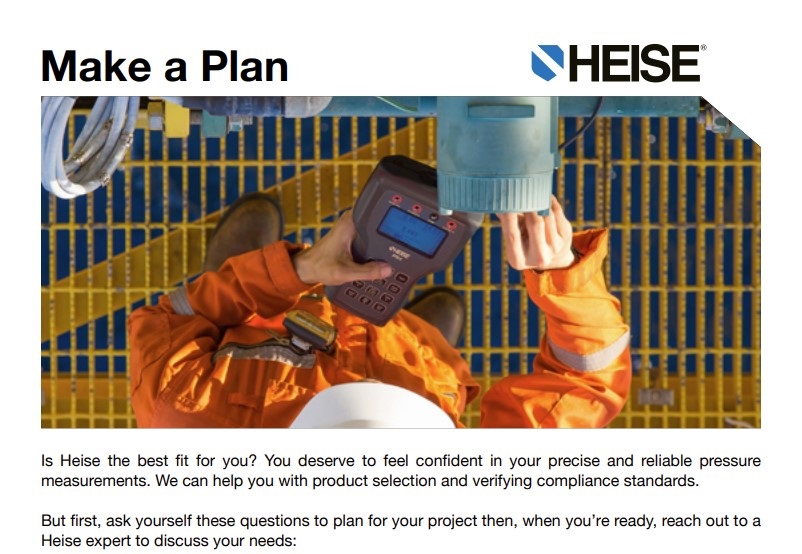 Make a Plan

HEISE®

HEISE

Is Heise the best fit for you? You deserve to feel confident in your precise and reliable pressure measurements. We can help you with product selection and verifying compliance standards.

But first, ask yourself these questions to plan for your project then, when you're ready, reach out to a Heise expert to discuss your needs: